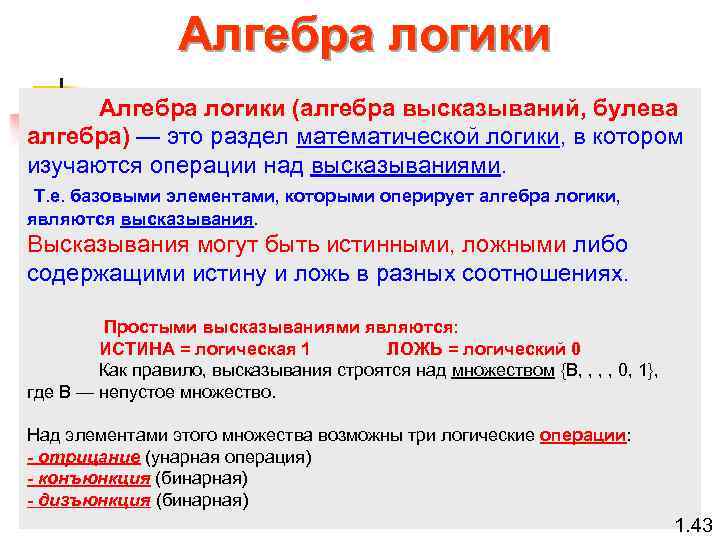 Алгебра логики

Алгебра логики (алгебра высказываний, булева алгебра) — это раздел математической логики, в котором изучаются операции над высказываниями.

Т.е. базовыми элементами, которыми оперирует алгебра логики, являются высказывания.

Высказывания могут быть истинными, ложными либо содержащими истину и ложь в разных соотношениях.

Простыми высказываниями являются:
ИСТИНА = логическая 1 ЛОЖЬ = логический 0
Как правило, высказывания строятся над множеством {B, , , , 0, 1}, где B — непустое множество.

Над элементами этого множества возможны три логические операции:
- отрицание (унарная операция)
- конъюнкция (бинарная)
- дизъюнкция (бинарная)

1.43